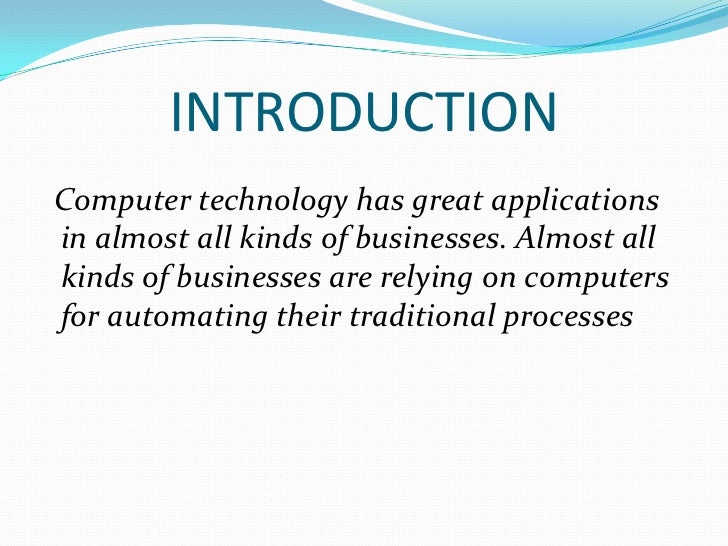 INTRODUCTION

Computer technology has great applications in almost all kinds of businesses. Almost all kinds of businesses are relying on computers for automating their traditional processes